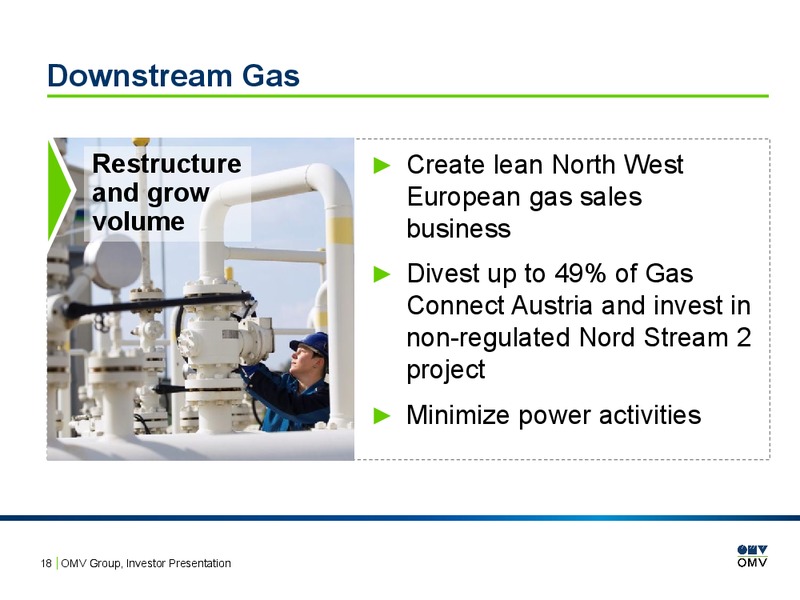 Downstream Gas

Restructure and grow volume

► Create lean North West European gas sales business

► Divest up to 49% of Gas Connect Austria and invest in non-regulated Nord Stream 2 project

► Minimize power activities

18 | OMV Group, Investor Presentation

OMV